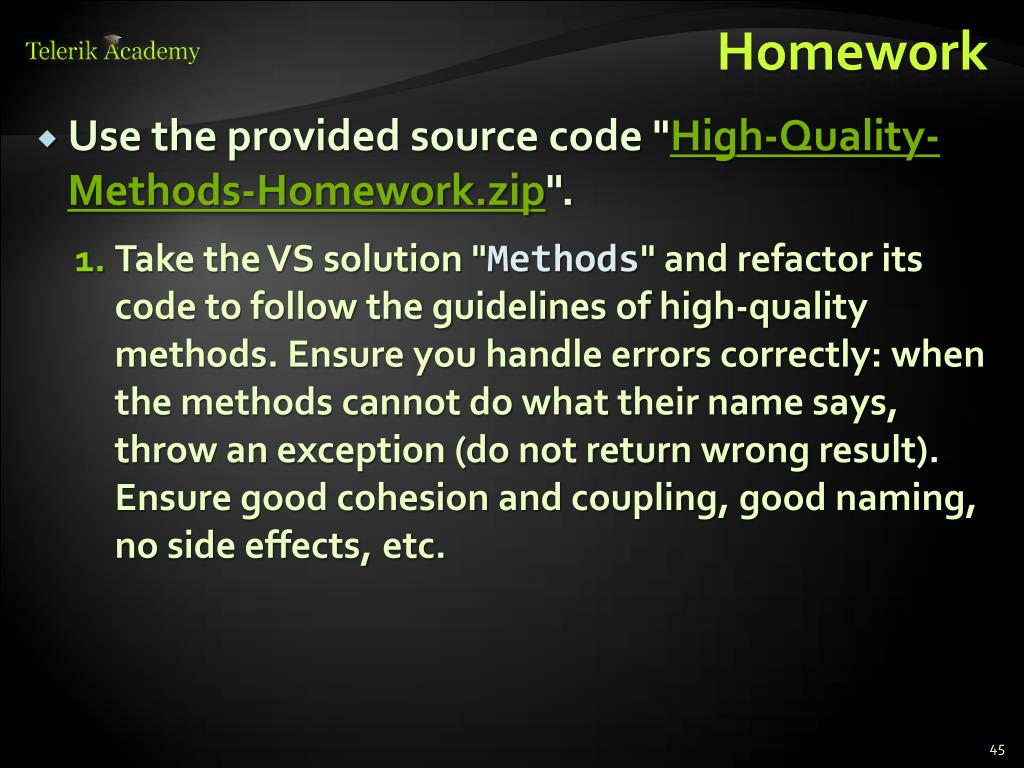 Telerik Academy

Homework

Use the provided source code "High-Quality-Methods-Homework.zip".

1. Take the VS solution "Methods" and refactor its code to follow the guidelines of high-quality methods. Ensure you handle errors correctly: when the methods cannot do what their name says, throw an exception (do not return wrong result). Ensure good cohesion and coupling, good naming, no side effects, etc.

45